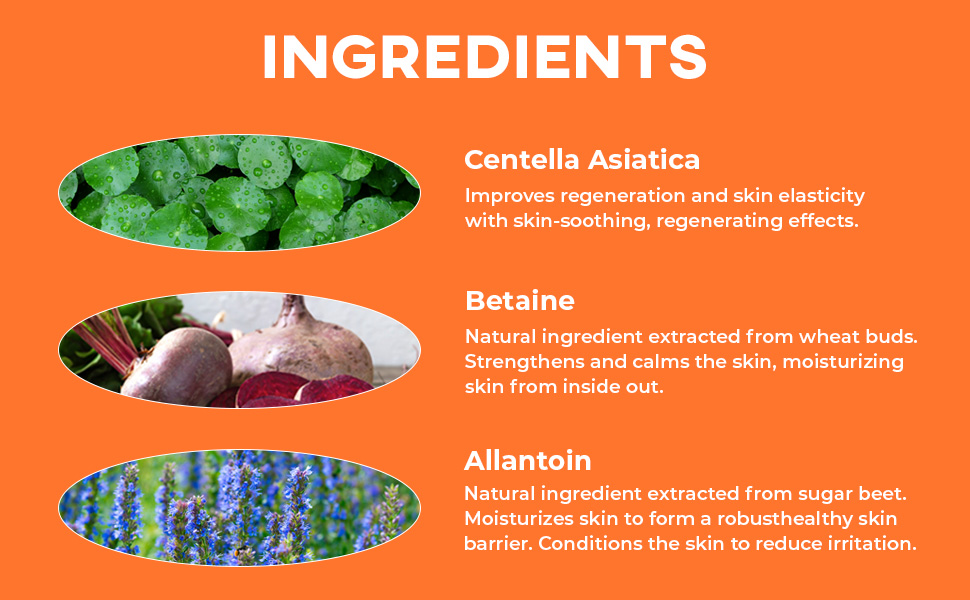 INGREDIENTS

Centella Asiatica

Improves regeneration and skin elasticity with skin-soothing, regenerating effects.

Betaine

Natural ingredient extracted from wheat buds. Strengthens and calms the skin, moisturizing skin from inside out.

Allantoin

Natural ingredient extracted from sugar beet. Moisturizes skin to form a robusthealthy skin barrier. Conditions the skin to reduce irritation.